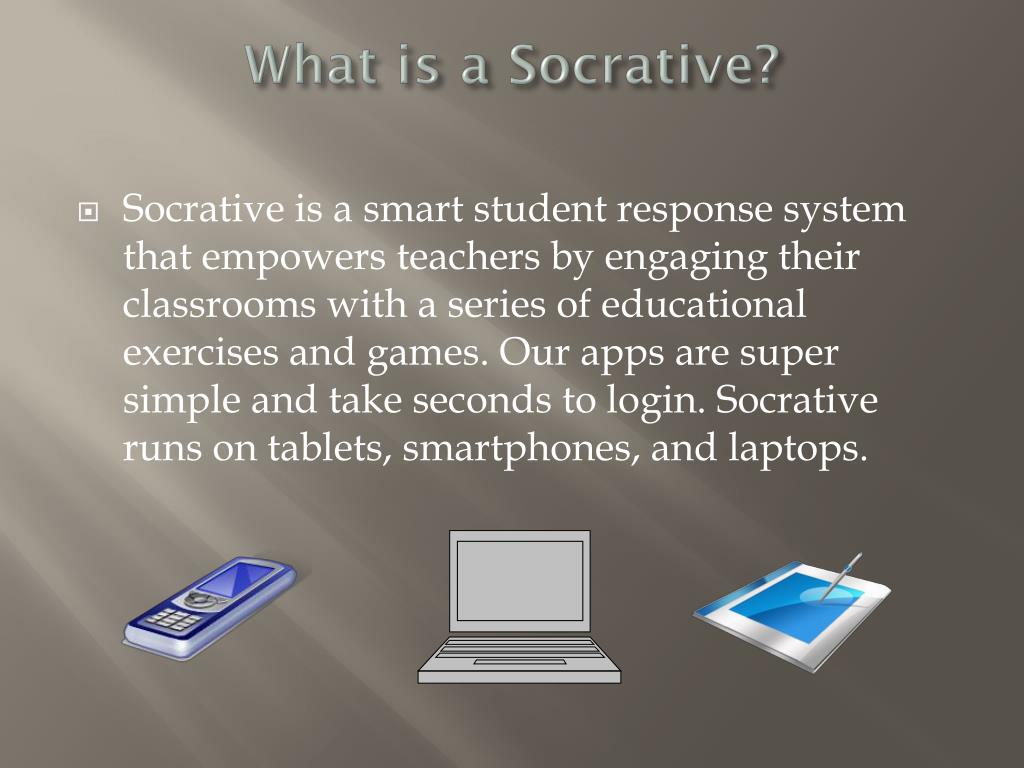 What is a Socrative?

Socrative is a smart student response system that empowers teachers by engaging their classrooms with a series of educational exercises and games. Our apps are super simple and take seconds to login. Socrative runs on tablets, smartphones, and laptops.